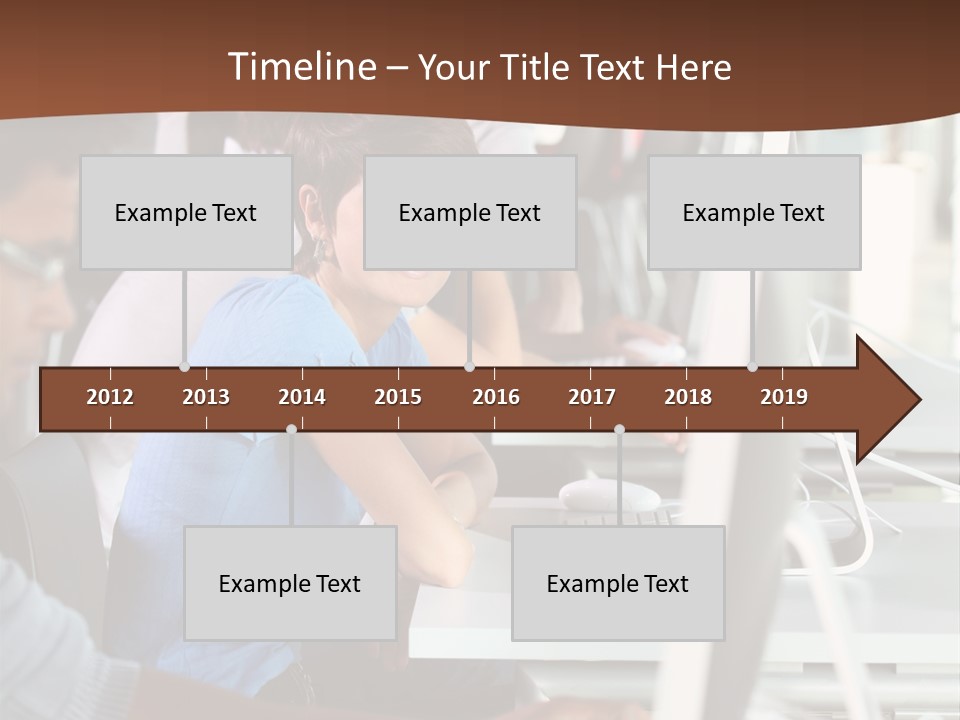 Timeline – Your Title Text Here

Example Text

Example Text

Example Text

2012 2013 2014 2015 2016 2017 2018 2019

Example Text

Example Text